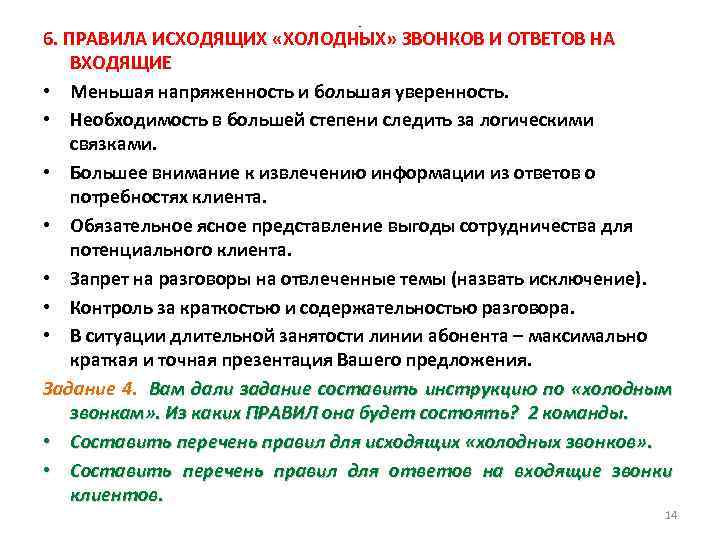 6. ПРАВИЛА ИСХОДЯЩИХ «ХОЛОДНЫХ» ЗВОНКОВ И ОТВЕТОВ НА ВХОДЯЩИЕ

• Меньшая напряженность и большая уверенность.
• Необходимость в большей степени следить за логическими связками.
• Большее внимание к извлечению информации из ответов о потребностях клиента.
• Обязательное ясное представление выгоды сотрудничества для потенциального клиента.
• Запрет на разговоры на отвлеченные темы (назвать исключение).
• Контроль за краткостью и содержательностью разговора.
• В ситуации длительной занятости линии абонента – максимально краткая и точная презентация Вашего предложения.

Задание 4. Вам дали задание составить инструкцию по «холодным звонкам». Из каких ПРАВИЛ она будет состоять? 2 команды.
• Составить перечень правил для исходящих «холодных звонков».
• Составить перечень правил для ответов на входящие звонки клиентов.

14